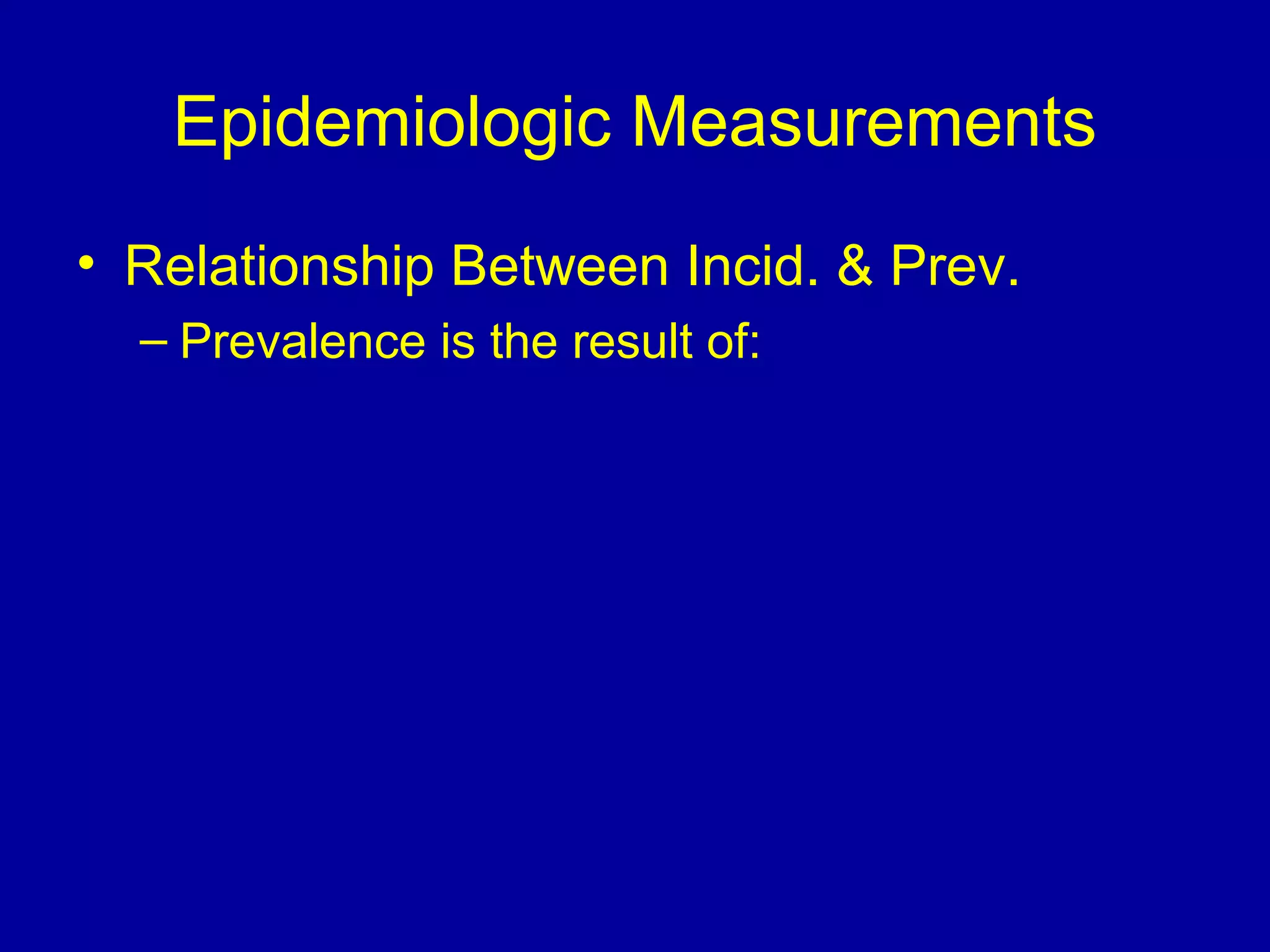 Epidemiologic Measurements

• Relationship Between Incid. & Prev.

– Prevalence is the result of: